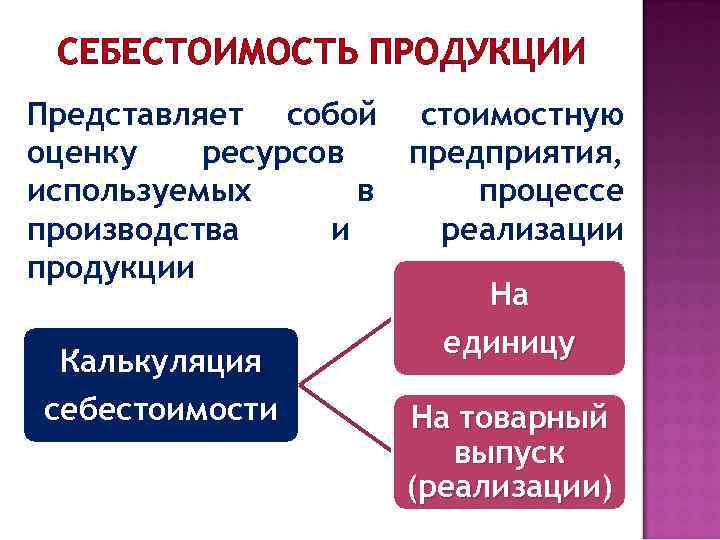 СЕБЕСТОИМОСТЬ ПРОДУКЦИИ

Представляет собой стоимостную оценку ресурсов предприятия, используемых в процессе производства и реализации продукции

Калькуляция себестоимости

На единицу

На товарный выпуск (реализации)